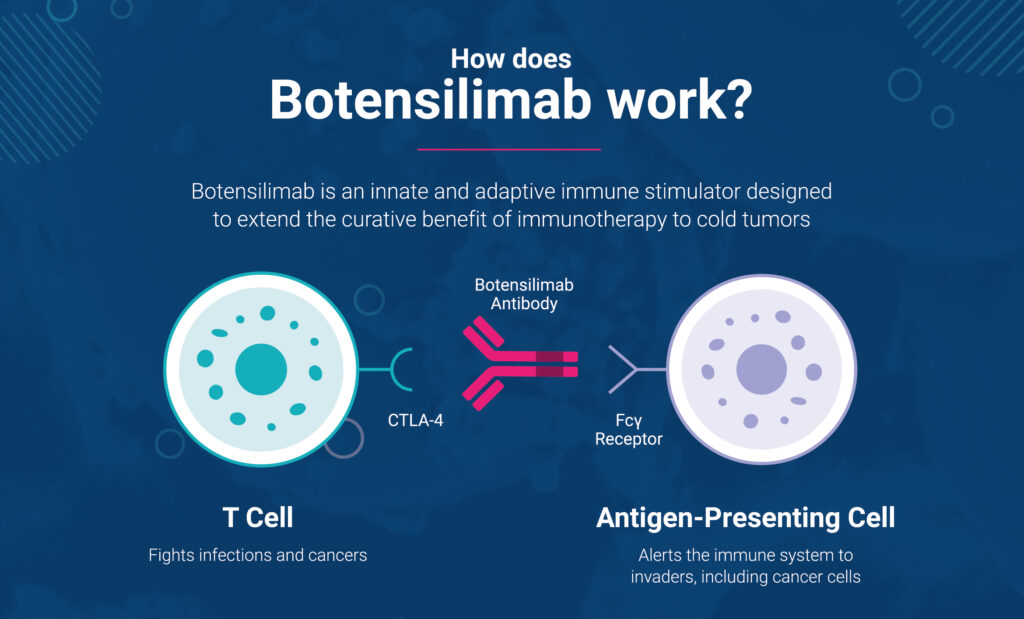 How does
Botensilimab work?

Botensilimab is an innate and adaptive immune stimulator designed to extend the curative benefit of immunotherapy to cold tumors

Botensilimab Antibody

CTLA-4

Fcγ Receptor

T Cell

Fights infections and cancers

Antigen-Presenting Cell

Alerts the immune system to invaders, including cancer cells